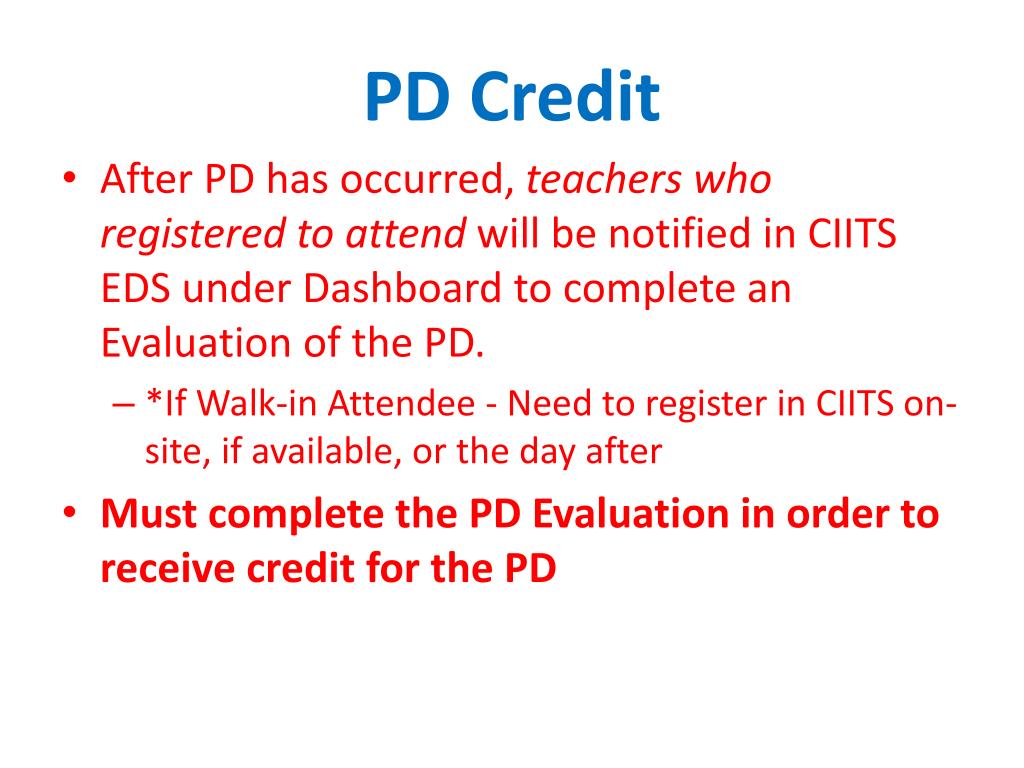 PD Credit

• After PD has occurred, teachers who registered to attend will be notified in CIITS EDS under Dashboard to complete an Evaluation of the PD.

– *If Walk-in Attendee - Need to register in CIITS on-site, if available, or the day after

• Must complete the PD Evaluation in order to receive credit for the PD